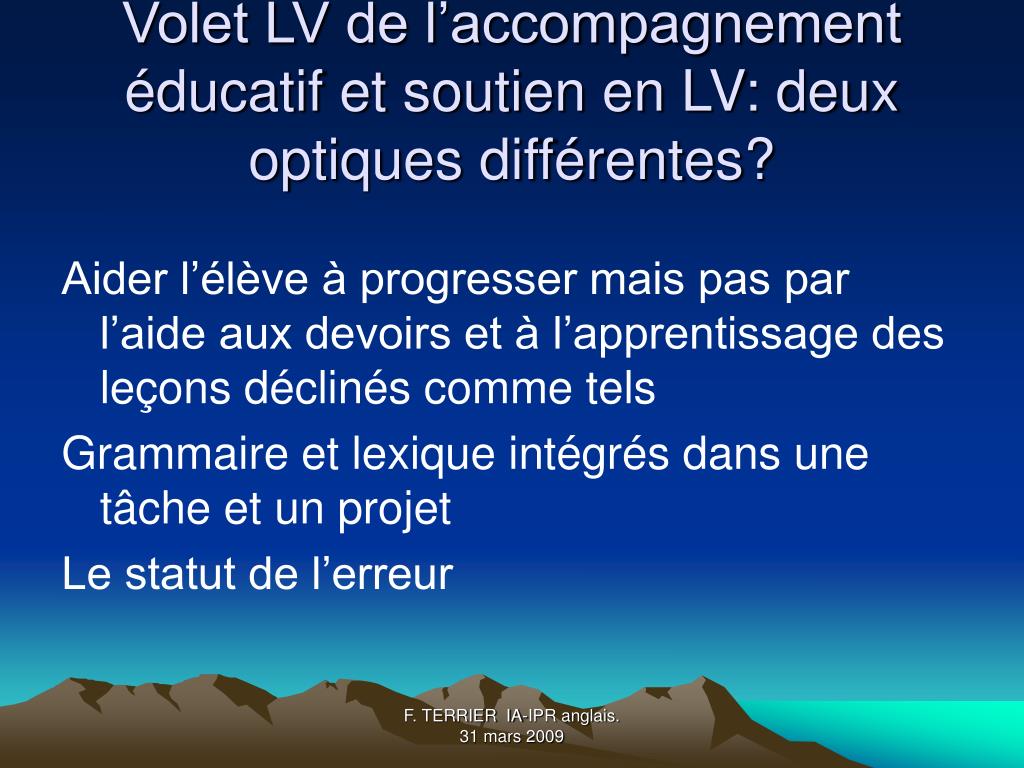 Volet LV de l’accompagnement éducatif et soutien en LV: deux optiques différentes?

Aider l’élève à progresser mais pas par l’aide aux devoirs et à l’apprentissage des leçons déclinés comme tels

Grammaire et lexique intégrés dans une tâche et un projet

Le statut de l’erreur

F. TERRIER IA-IPR anglais.
31 mars 2009